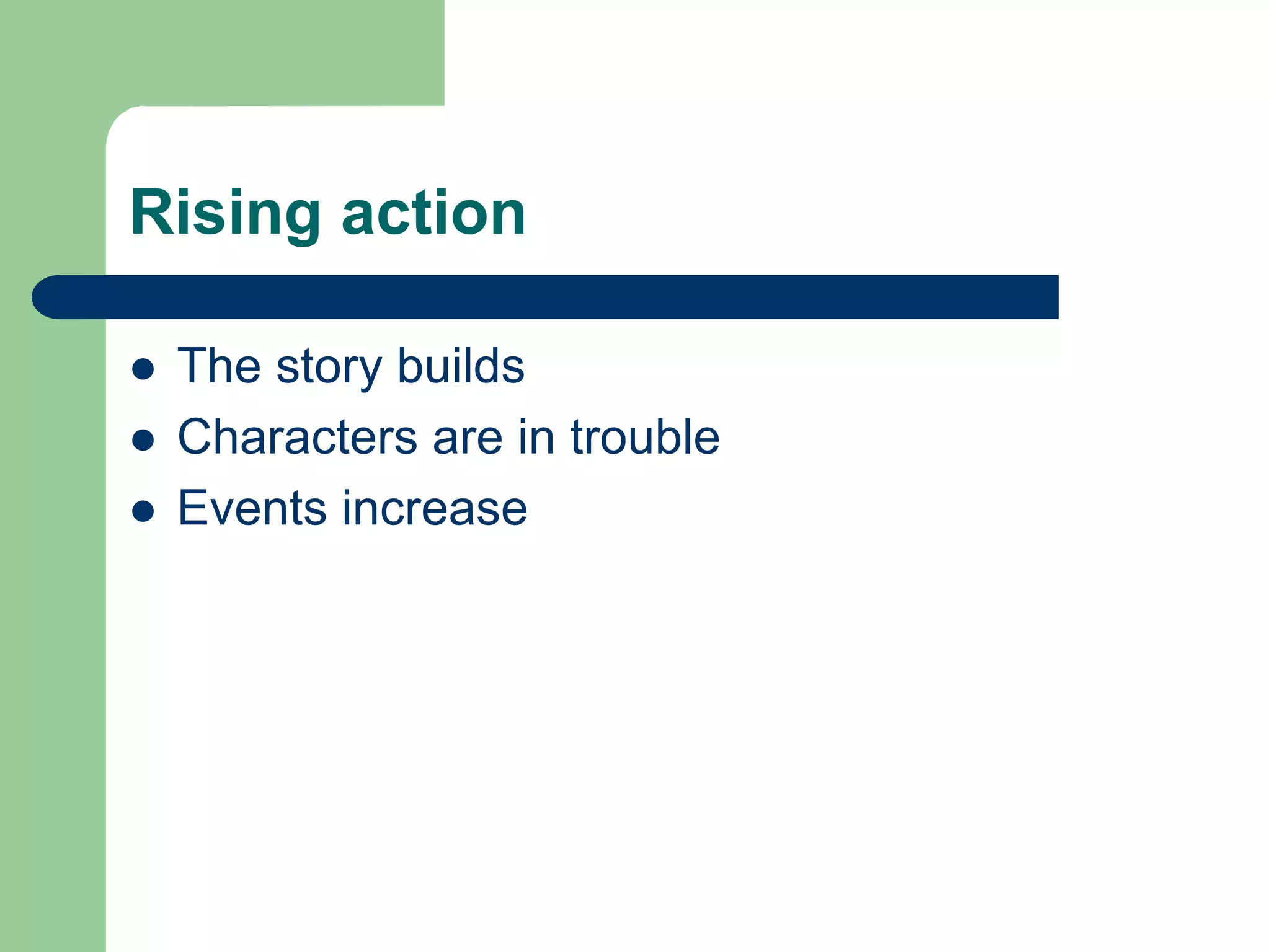 Rising action

- The story builds
- Characters are in trouble
- Events increase